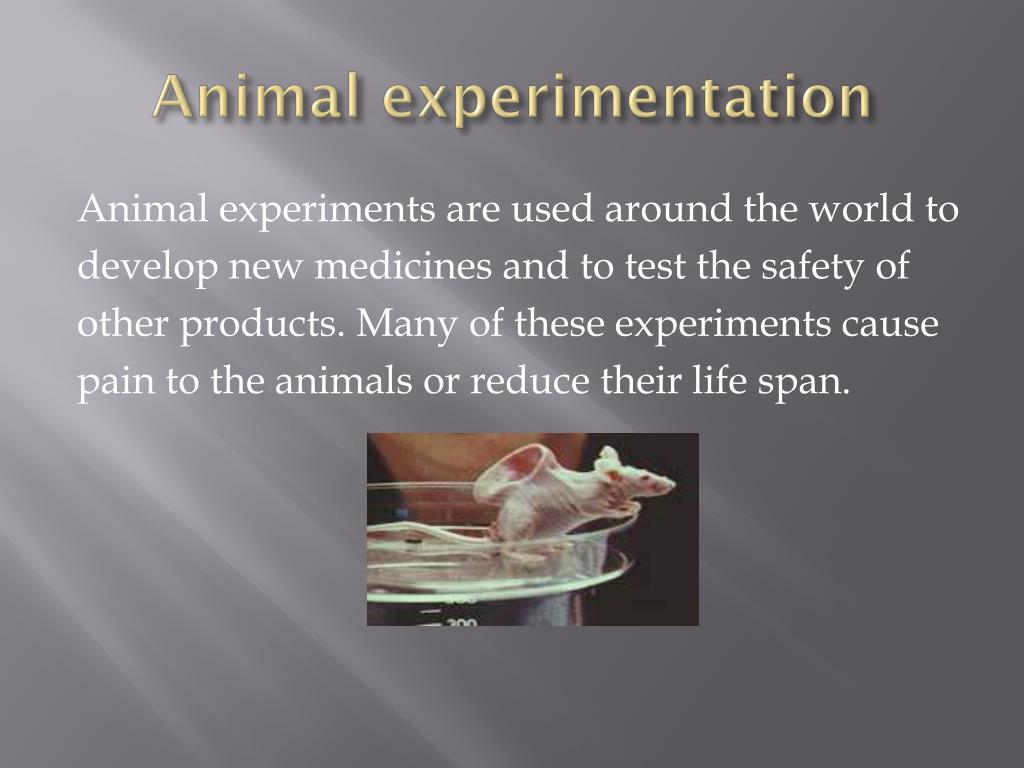 Animal experimentation

Animal experiments are used around the world to develop new medicines and to test the safety of other products. Many of these experiments cause pain to the animals or reduce their life span.

300